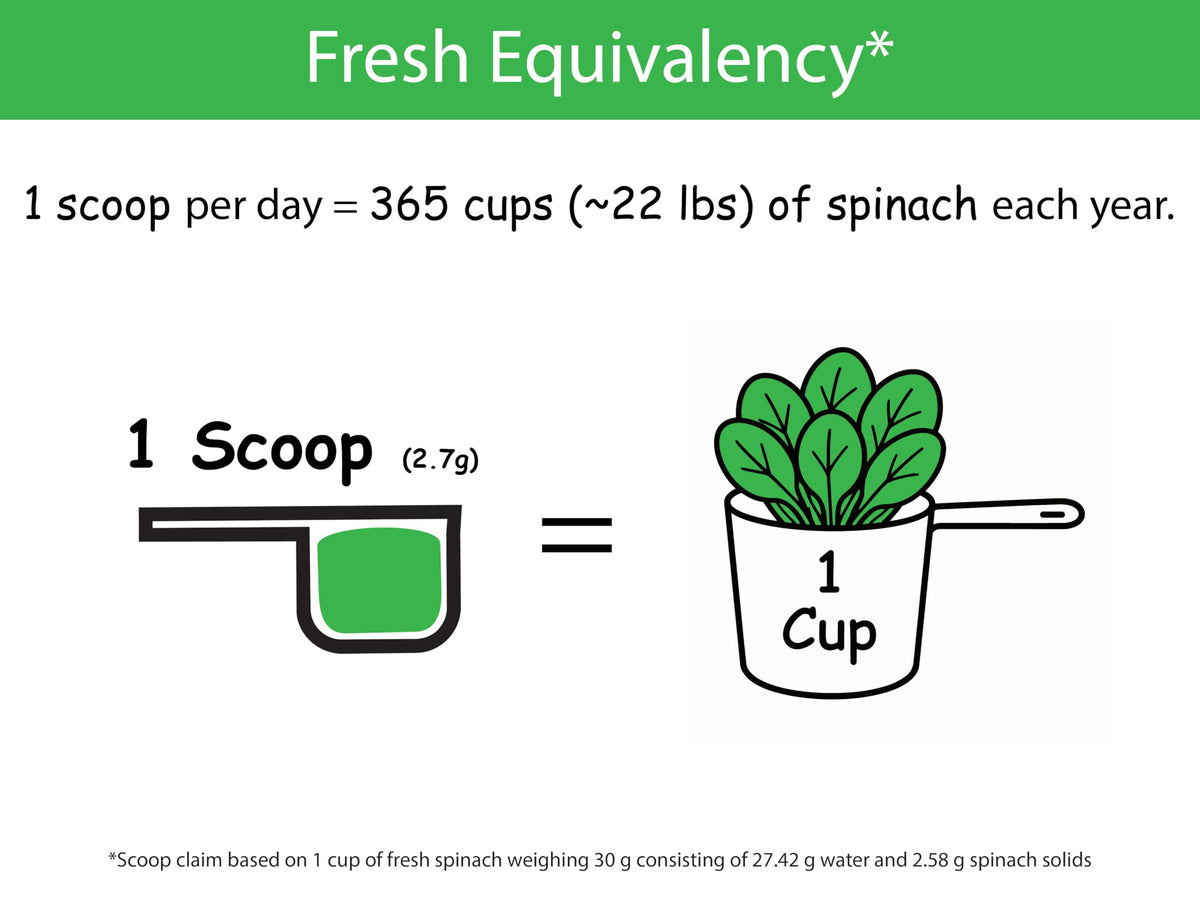 Fresh Equivalency*

1 scoop per day = 365 cups (~22 lbs) of spinach each year.

1 Scoop (2.7g)

=

1 Cup

*Scoop claim based on 1 cup of fresh spinach weighing 30 g consisting of 27.42 g water and 2.58 g spinach solids